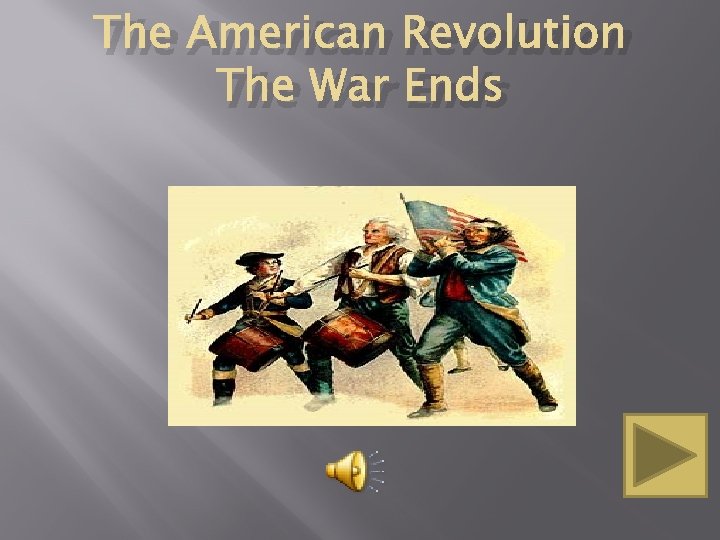 The American Revolution
The War Ends